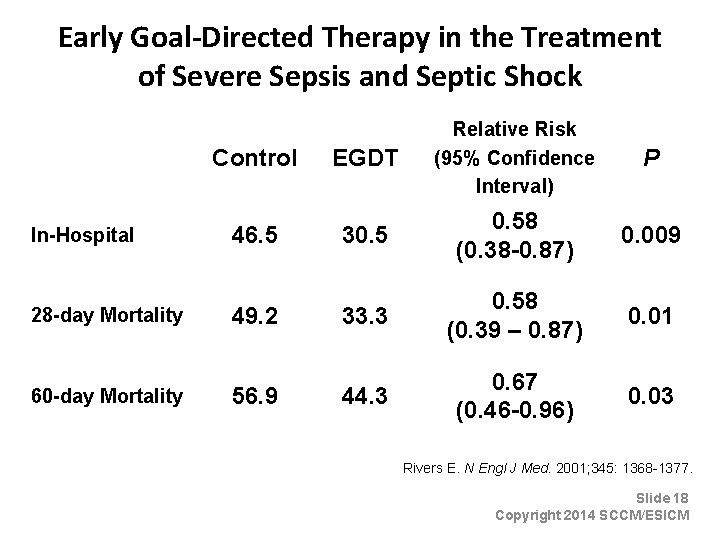 Early Goal-Directed Therapy in the Treatment of Severe Sepsis and Septic Shock

| | Control | EGDT | Relative Risk (95% Confidence Interval) | P |
|---|---|---|---|---|
| In-Hospital | 46.5 | 30.5 | 0.58 (0.38-0.87) | 0.009 |
| 28-day Mortality | 49.2 | 33.3 | 0.58 (0.39 – 0.87) | 0.01 |
| 60-day Mortality | 56.9 | 44.3 | 0.67 (0.46-0.96) | 0.03 |

Rivers E. N Engl J Med. 2001;345: 1368-1377.

Slide 18
Copyright 2014 SCCM/ESICM